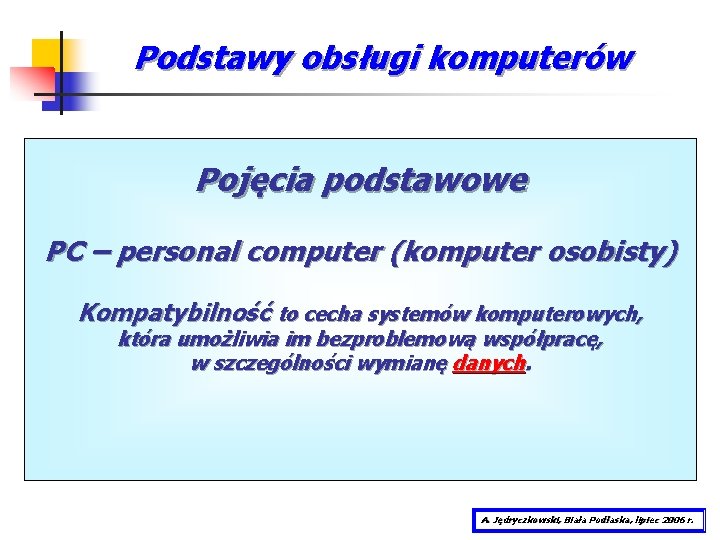 Podstawy obsługi komputerów

Pojęcia podstawowe

PC – personal computer (komputer osobisty)

Kompatybilność to cecha systemów komputerowych, która umożliwia im bezproblemową współpracę, w szczególności wymianę danych.

A. Jędryczkowski, Biała Podlaska, lipiec 2006 r.